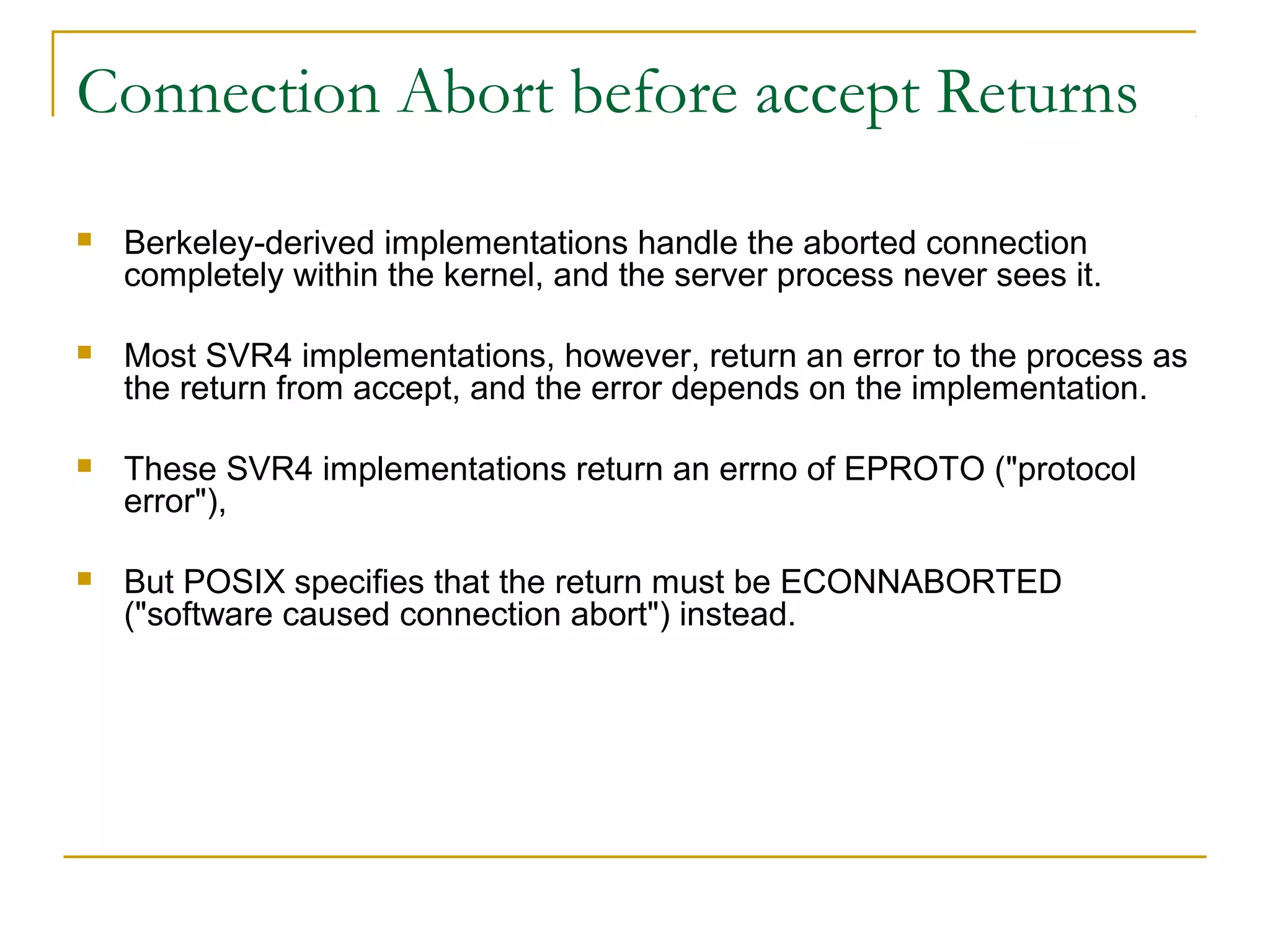 Connection Abort before accept Returns

Berkeley-derived implementations handle the aborted connection completely within the kernel, and the server process never sees it.

Most SVR4 implementations, however, return an error to the process as the return from accept, and the error depends on the implementation.

These SVR4 implementations return an errno of EPROTO ("protocol error"),

But POSIX specifies that the return must be ECONNABORTED ("software caused connection abort") instead.